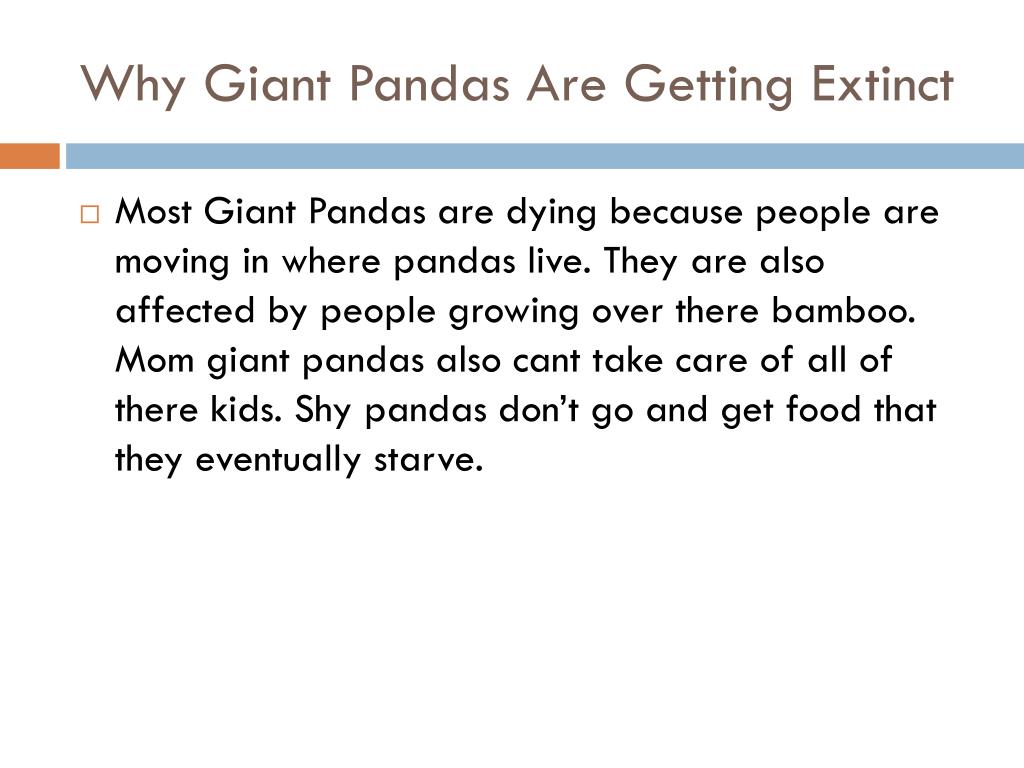 Why Giant Pandas Are Getting Extinct

Most Giant Pandas are dying because people are moving in where pandas live. They are also affected by people growing over there bamboo. Mom giant pandas also cant take care of all of there kids. Shy pandas don’t go and get food that they eventually starve.